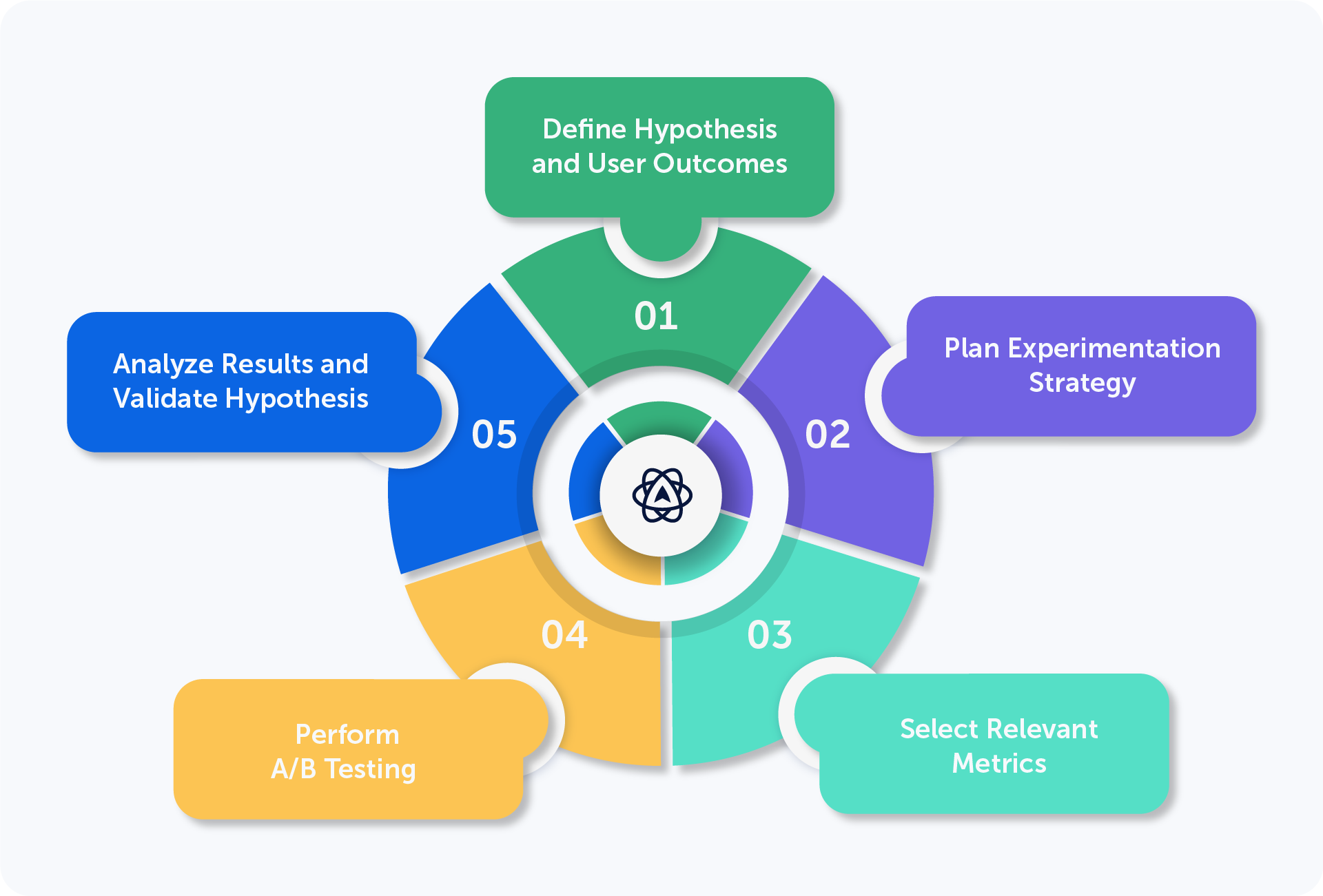 Define Hypothesis and User Outcomes

01

Plan Experimentation Strategy

02

Select Relevant Metrics

03

Perform A/B Testing

04

Analyze Results and Validate Hypothesis

05